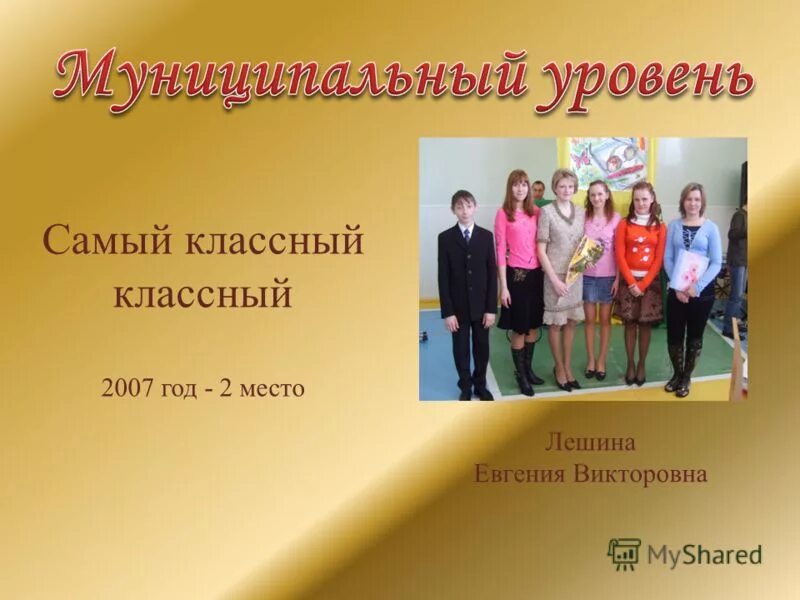 Муниципальный уровень

Самый классный классный

2007 год - 2 место

Лешина
Евгения Викторовна

MyShared